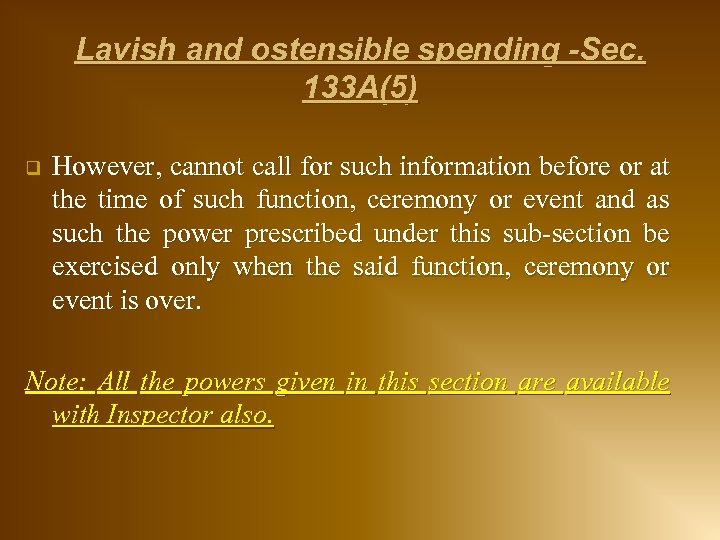 Lavish and ostensible spending -Sec. 133A(5)

However, cannot call for such information before or at the time of such function, ceremony or event and as such the power prescribed under this sub-section be exercised only when the said function, ceremony or event is over.

Note: All the powers given in this section are available with Inspector also.